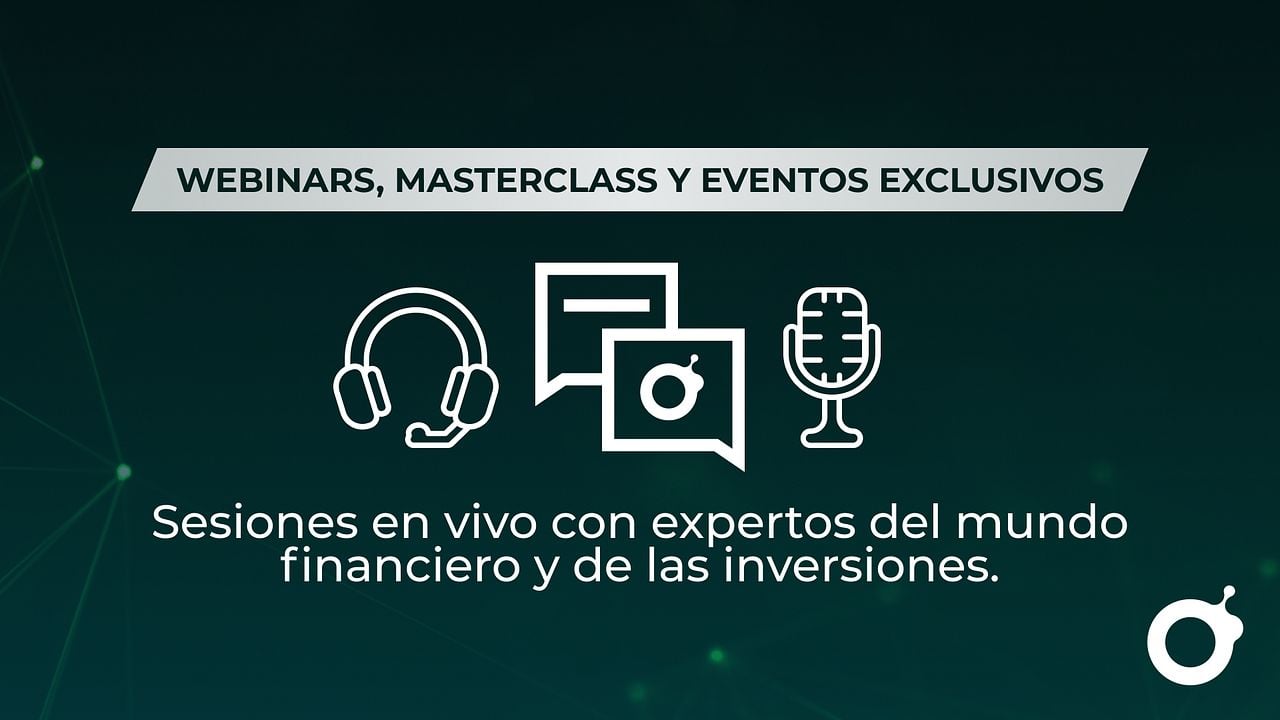 WEBINARS, MASTERCLASS Y EVENTOS EXCLUSIVOS

Sesiones en vivo con expertos del mundo financiero y de las inversiones.